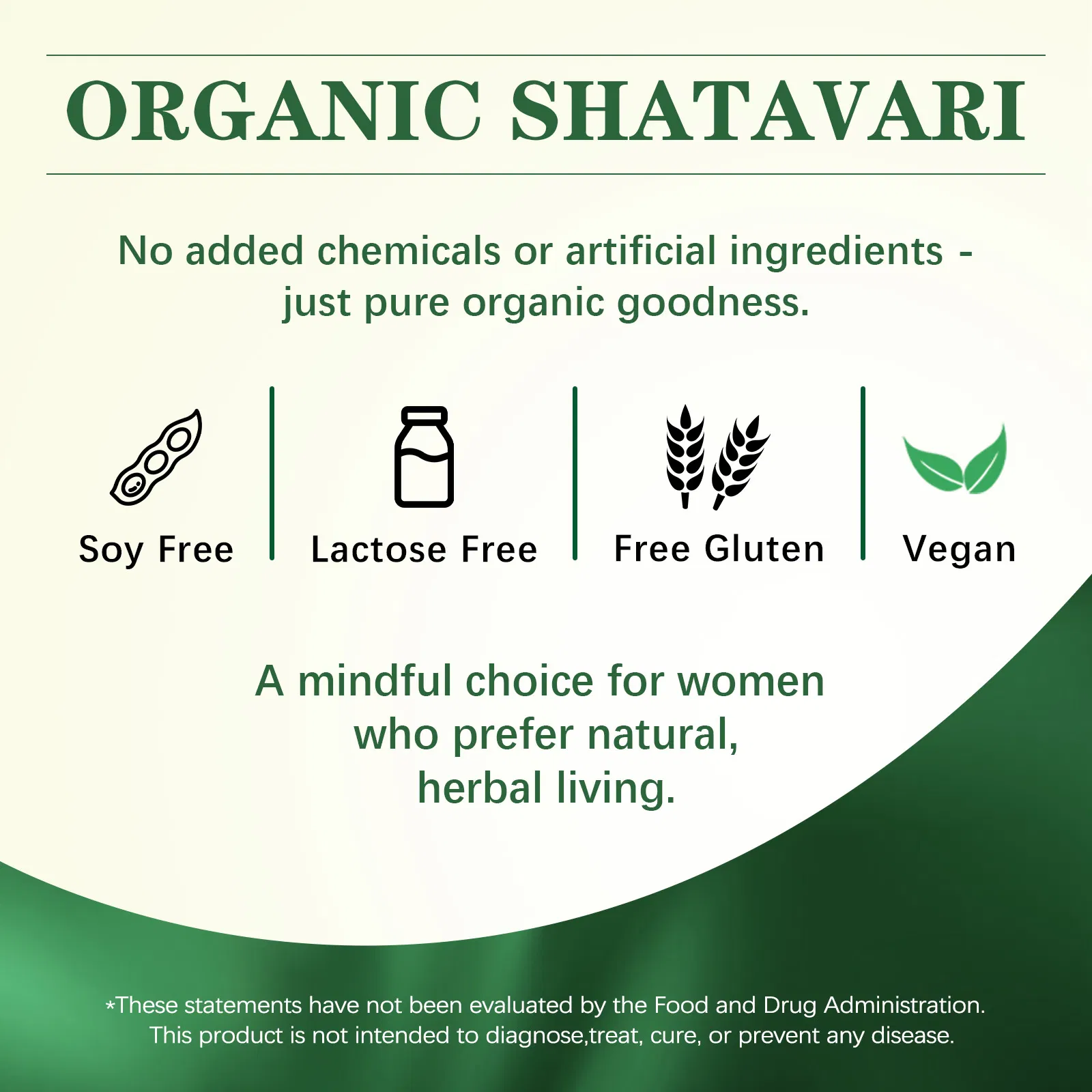 ORGANIC SHATAVARI

No added chemicals or artificial ingredients - just pure organic goodness.

Soy Free

Lactose Free

Free Gluten

Vegan

A mindful choice for women who prefer natural, herbal living.

*These statements have not been evaluated by the Food and Drug Administration. This product is not intended to diagnose,treat, cure, or prevent any disease.